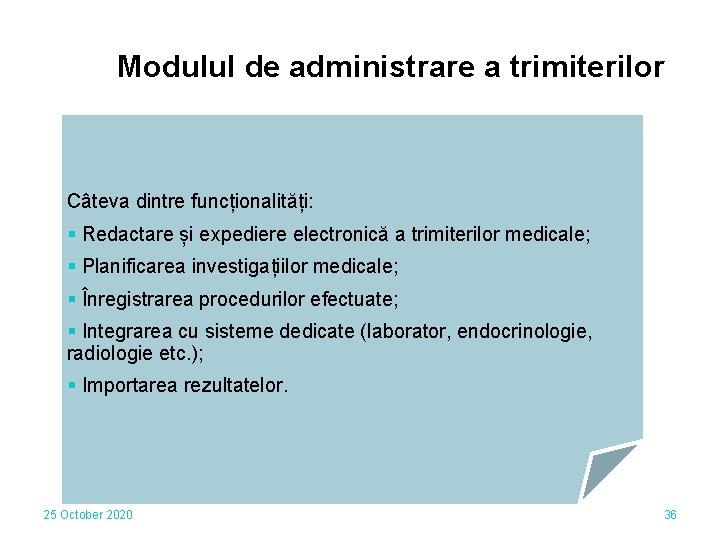 Modulul de administrare a trimiterilor

Câteva dintre funcționalități:

▪ Redactare și expediere electronică a trimiterilor medicale;

▪ Planificarea investigațiilor medicale;

▪ Înregistrarea procedurilor efectuate;

▪ Integrarea cu sisteme dedicate (laborator, endocrinologie, radiologie etc.);

▪ Importarea rezultatelor.

25 October 2020

36